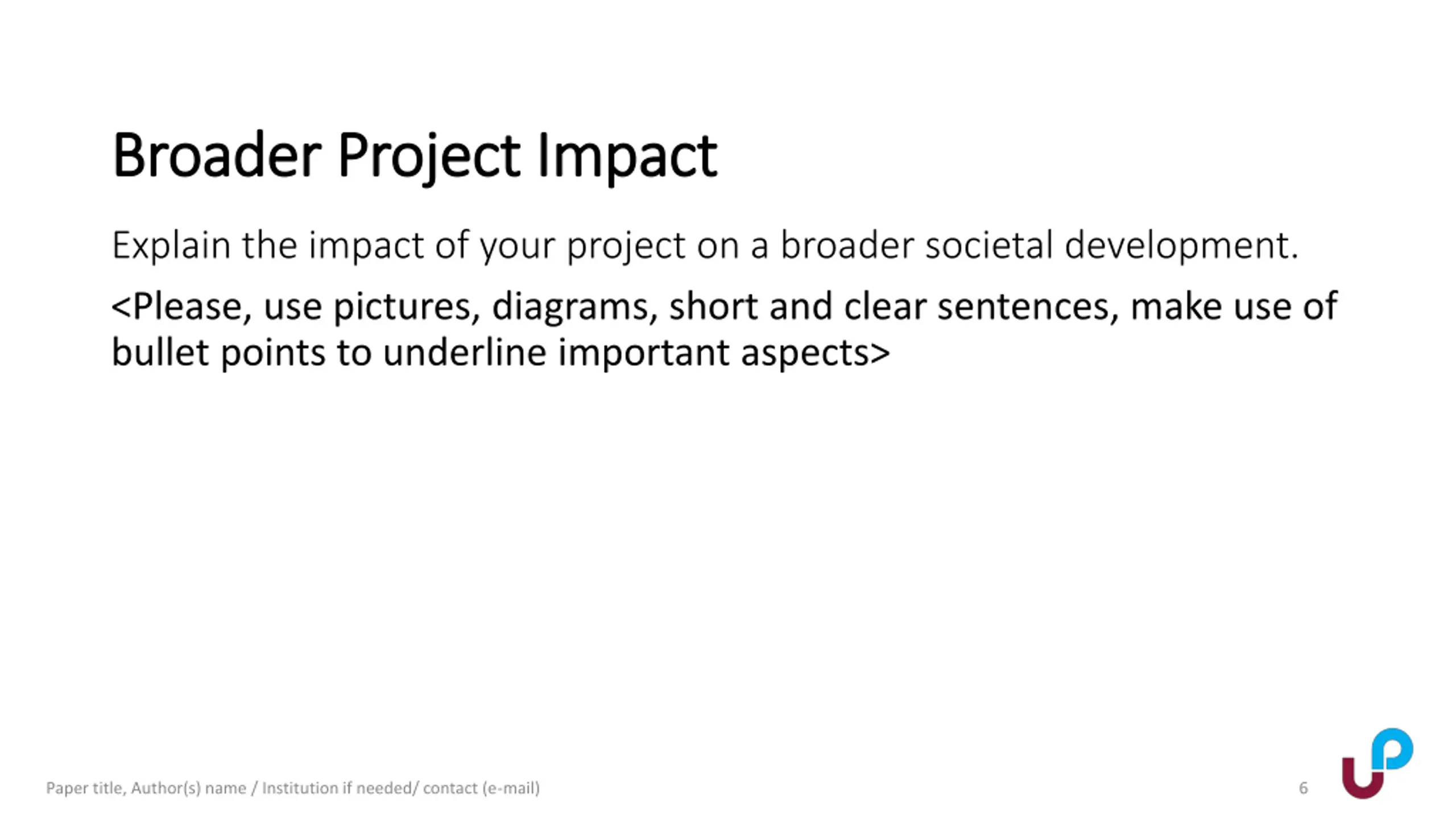 Broader Project Impact

Explain the impact of your project on a broader societal development.

<Please, use pictures, diagrams, short and clear sentences, make use of bullet points to underline important aspects>

Paper title, Author(s) name / Institution if needed/ contact (e-mail)

6